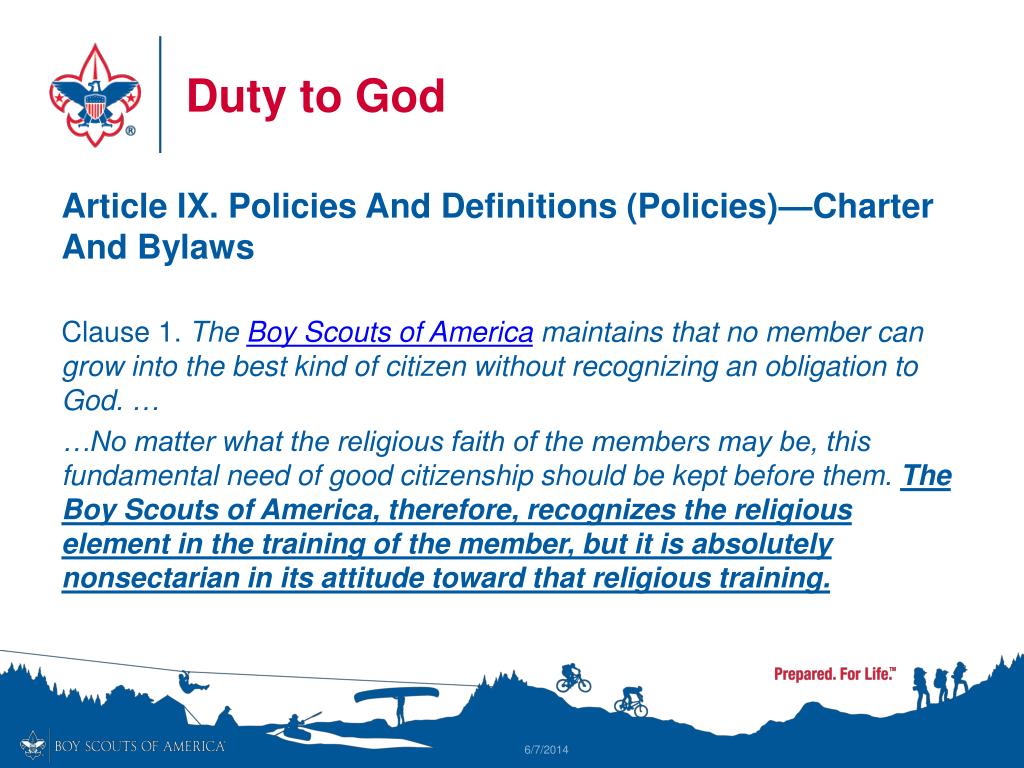 Duty to God

Article IX. Policies And Definitions (Policies)—Charter And Bylaws

Clause 1. The Boy Scouts of America maintains that no member can grow into the best kind of citizen without recognizing an obligation to God. …

…No matter what the religious faith of the members may be, this fundamental need of good citizenship should be kept before them. The Boy Scouts of America, therefore, recognizes the religious element in the training of the member, but it is absolutely nonsectarian in its attitude toward that religious training.

Prepared. For Life.™

BOY SCOUTS OF AMERICA

6/7/2014